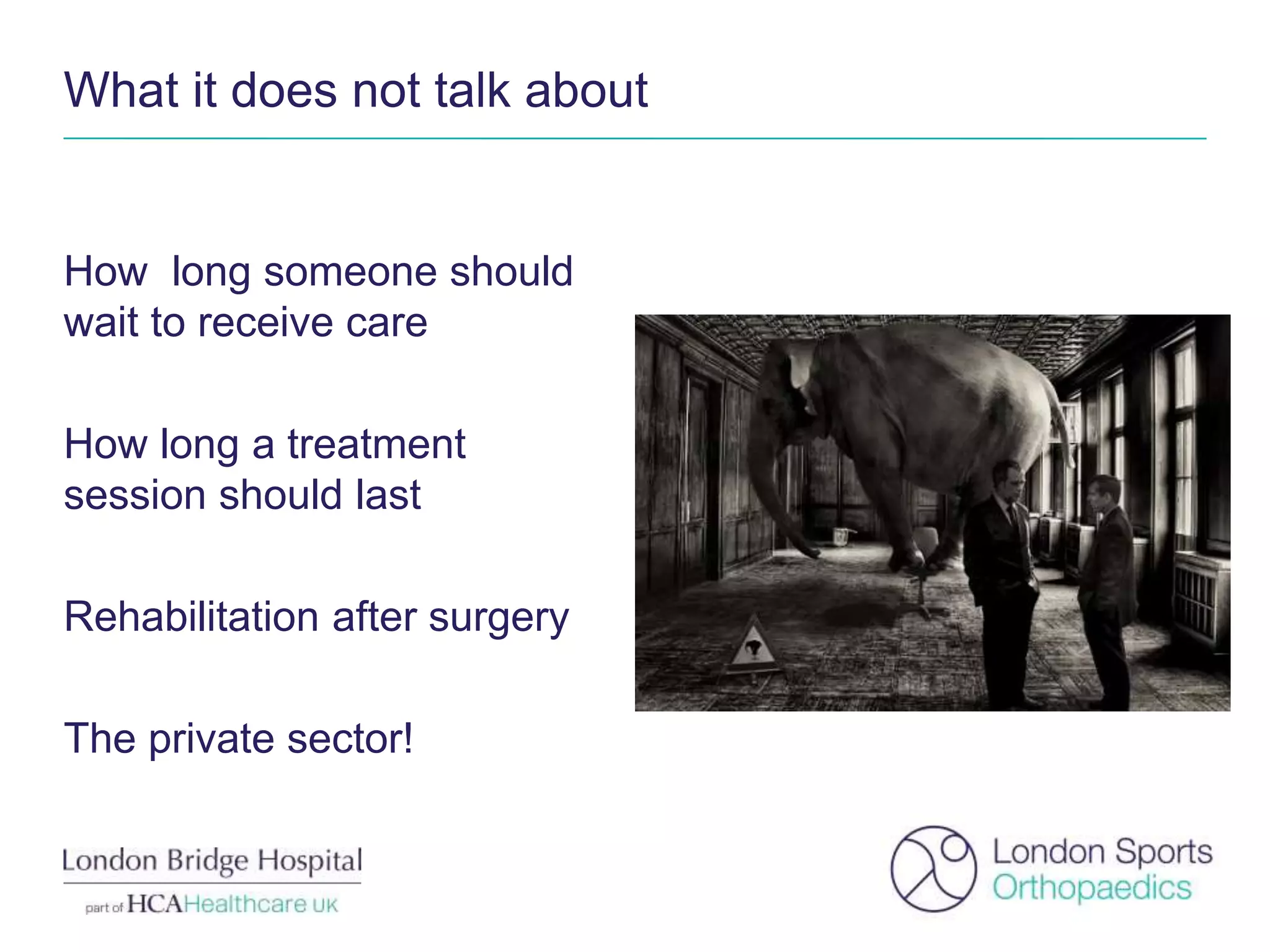 What it does not talk about

How long someone should wait to receive care

How long a treatment session should last

Rehabilitation after surgery

The private sector!

London Bridge Hospital
part of HCAHealthcare UK

London Sports Orthopaedics